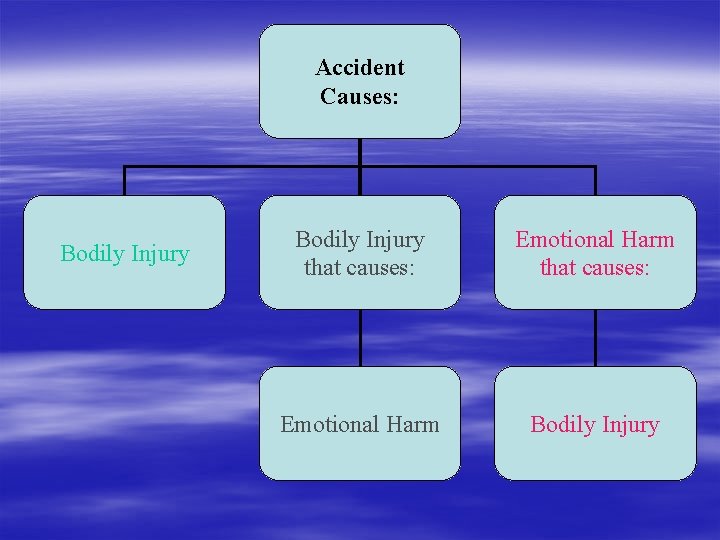 Accident Causes:

Bodily Injury

Bodily Injury that causes:

Emotional Harm that causes:

Emotional Harm

Bodily Injury